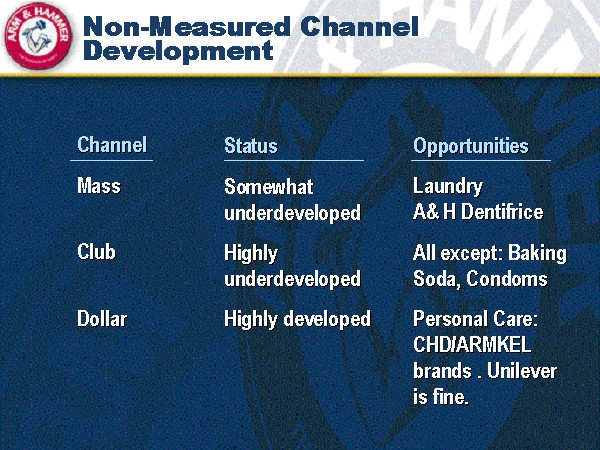 ARM & HAMMER

Non-Measured Channel Development

| Channel | Status | Opportunities |
|---|---|---|
| Mass | Somewhat underdeveloped | Laundry A& H Dentifrice |
| Club | Highly underdeveloped | All except: Baking Soda, Condoms |
| Dollar | Highly developed | Personal Care: CHD/ARMKEL brands . Unilever is fine. |